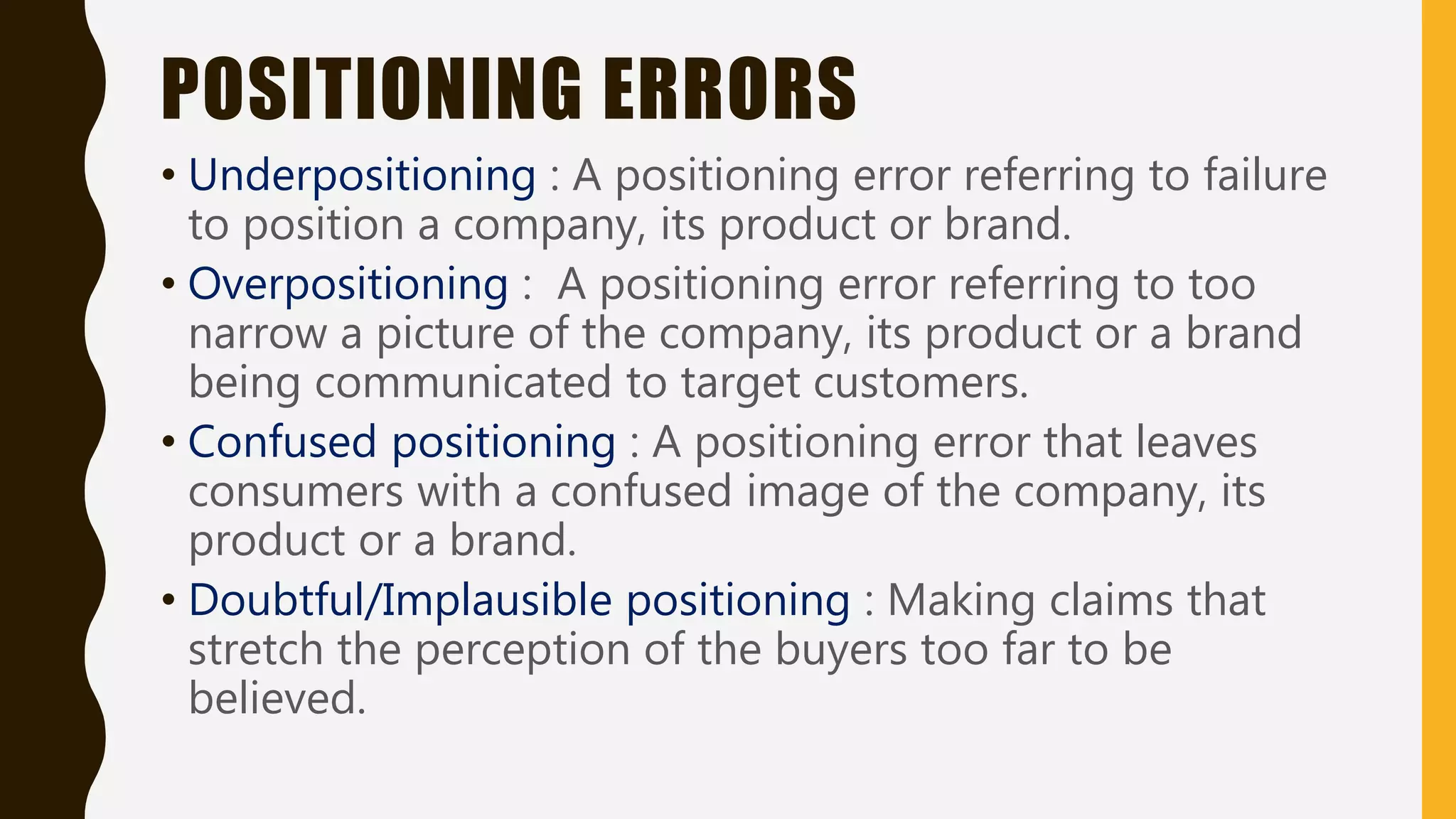 POSITIONING ERRORS

• Underpositioning : A positioning error referring to failure to position a company, its product or brand.

• Overpositioning : A positioning error referring to too narrow a picture of the company, its product or a brand being communicated to target customers.

• Confused positioning : A positioning error that leaves consumers with a confused image of the company, its product or a brand.

• Doubtful/Implausible positioning : Making claims that stretch the perception of the buyers too far to be believed.